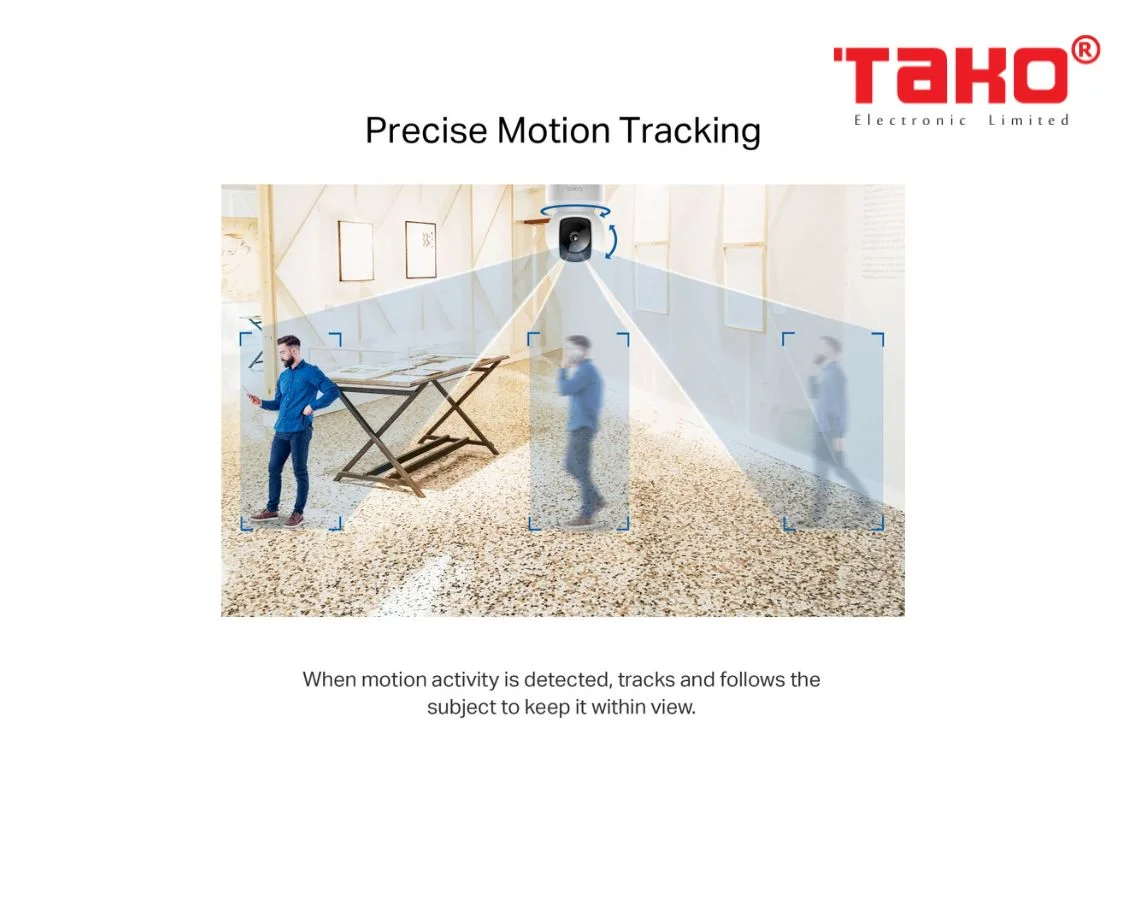 TAKO®
Electronic Limited

Precise Motion Tracking

When motion activity is detected, tracks and follows the subject to keep it within view.